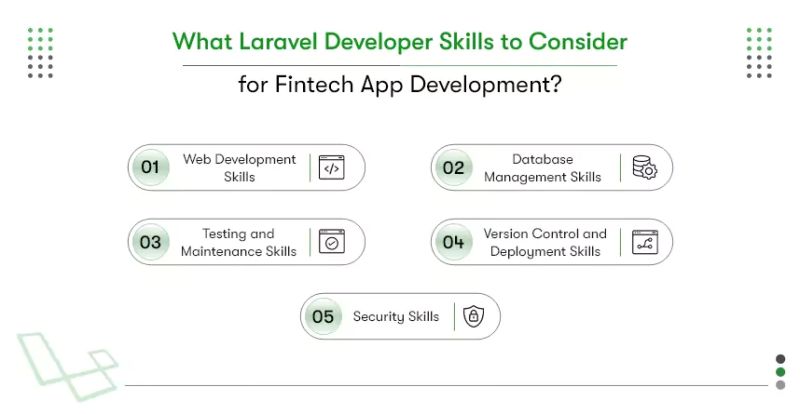 What Laravel Developer Skills to Consider

for Fintech App Development?

01 Web Development Skills

02 Database Management Skills

03 Testing and Maintenance Skills

04 Version Control and Deployment Skills

05 Security Skills